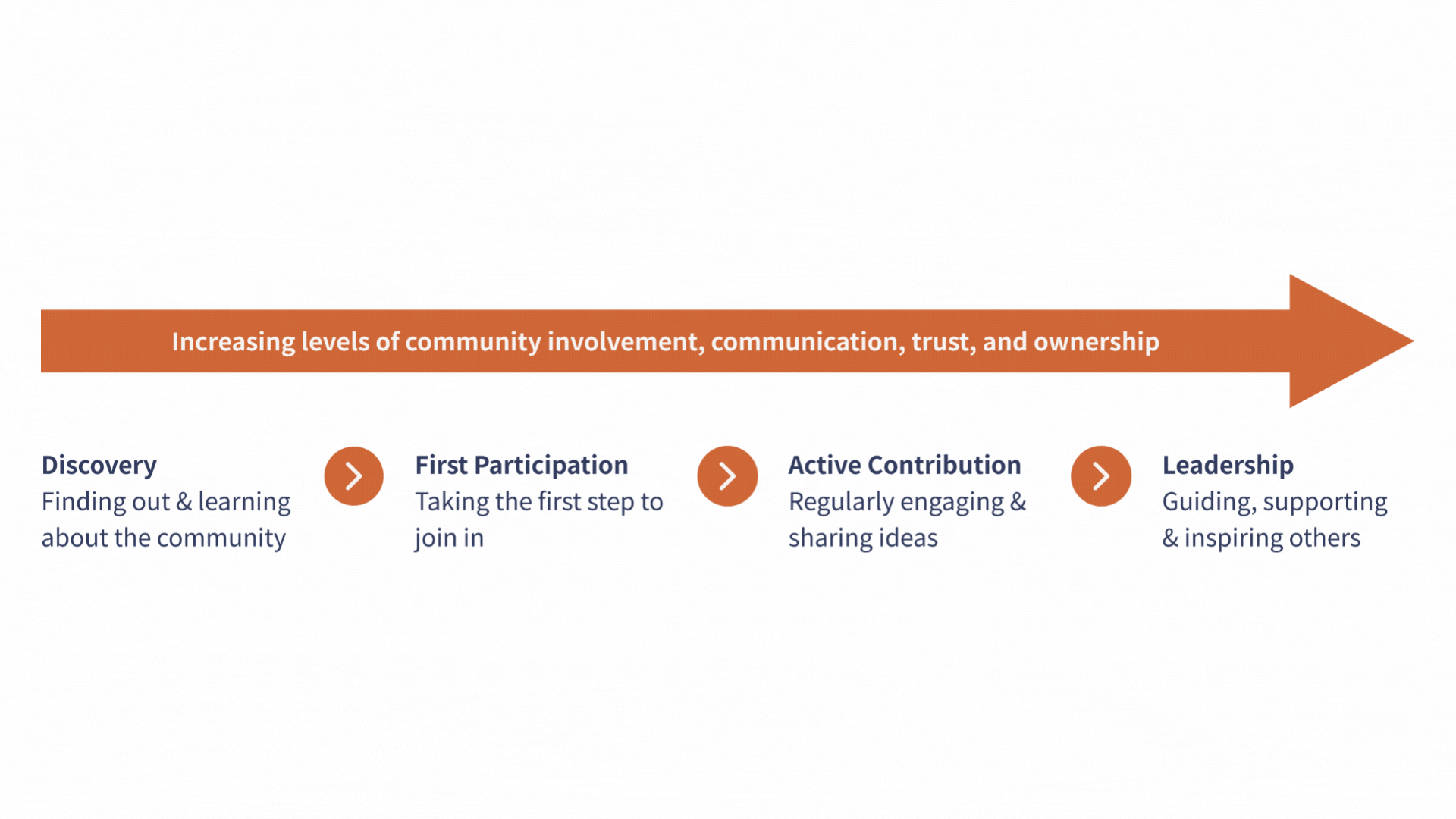 Increasing levels of community involvement, communication, trust, and ownership

Discovery
Finding out & learning about the community

First Participation
Taking the first step to join in

Active Contribution
Regularly engaging & sharing ideas

Leadership
Guiding, supporting & inspiring others